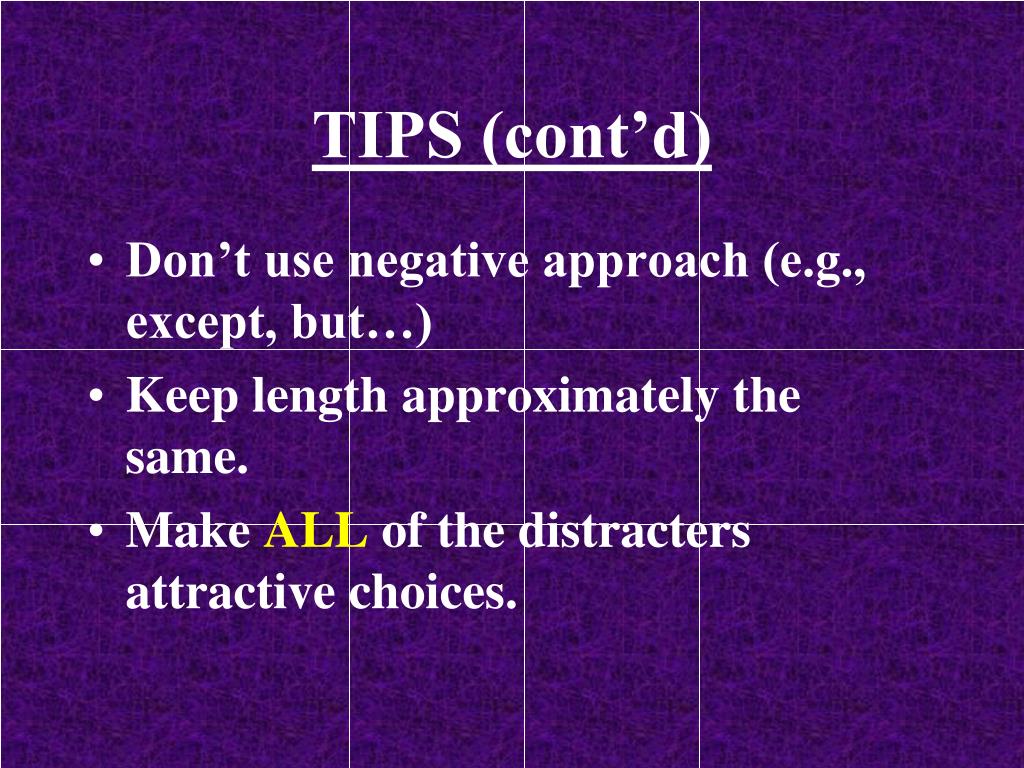 TIPS (cont’d)

• Don’t use negative approach (e.g., except, but…)
• Keep length approximately the same.
• Make ALL of the distracters attractive choices.